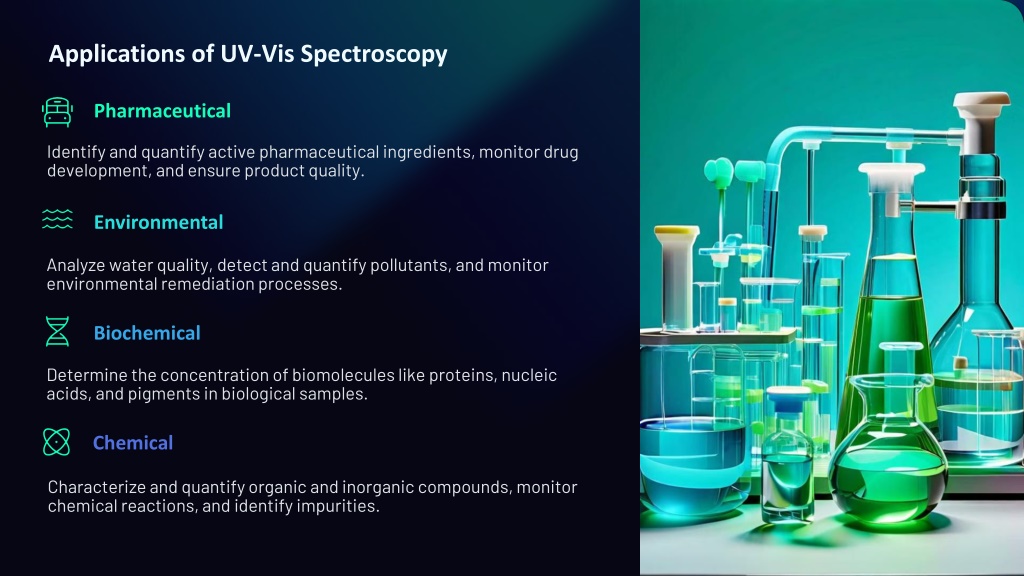 Applications of UV-Vis Spectroscopy

Pharmaceutical

Identify and quantify active pharmaceutical ingredients, monitor drug development, and ensure product quality.

Environmental

Analyze water quality, detect and quantify pollutants, and monitor environmental remediation processes.

Biochemical

Determine the concentration of biomolecules like proteins, nucleic acids, and pigments in biological samples.

Chemical

Characterize and quantify organic and inorganic compounds, monitor chemical reactions, and identify impurities.